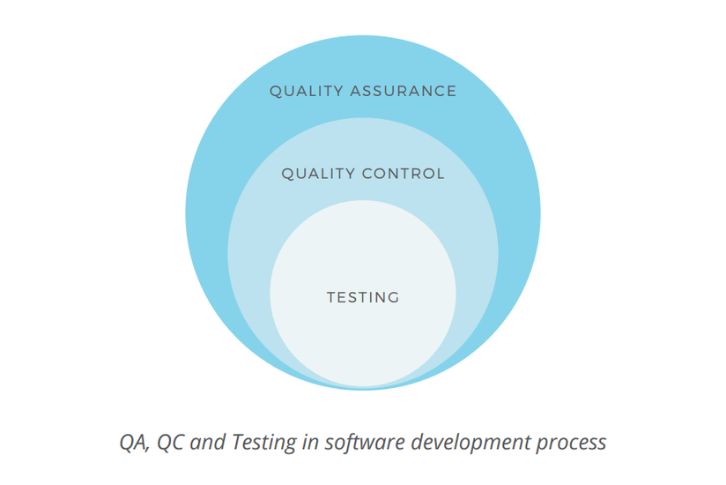 QUALITY ASSURANCE

QUALITY CONTROL

TESTING

QA, QC and Testing in software development process